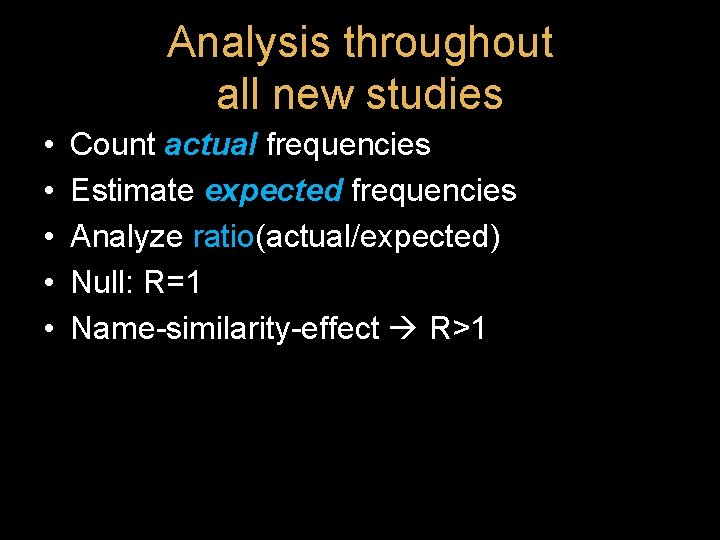 Analysis throughout
all new studies

• Count actual frequencies
• Estimate expected frequencies
• Analyze ratio(actual/expected)
• Null: R=1
• Name-similarity-effect → R>1